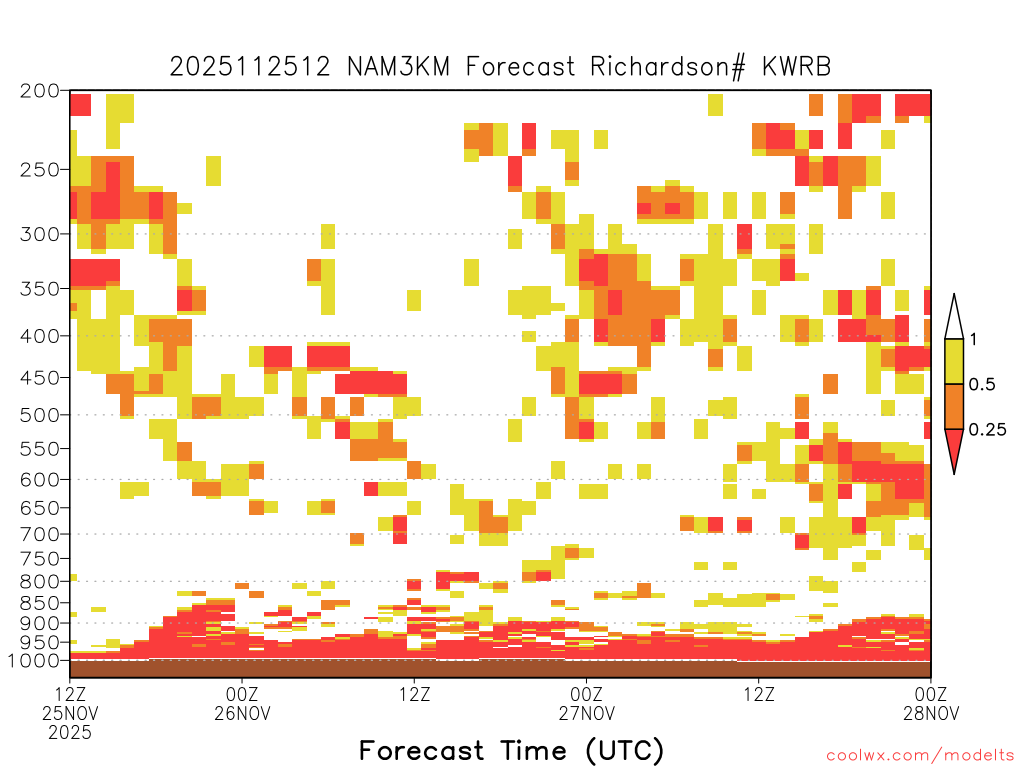 2025112512 NAM3KM Forecast Richardson# KWRB

200
250
300
350
400
450
500
550
600
650
700
750
800
850
900
950
1000

1
0.5
0.25

12Z
25NOV
2025
00Z
26NOV
12Z
00Z
27NOV
12Z
00Z
28NOV

Forecast Time (UTC)

coolwx.com/modelts